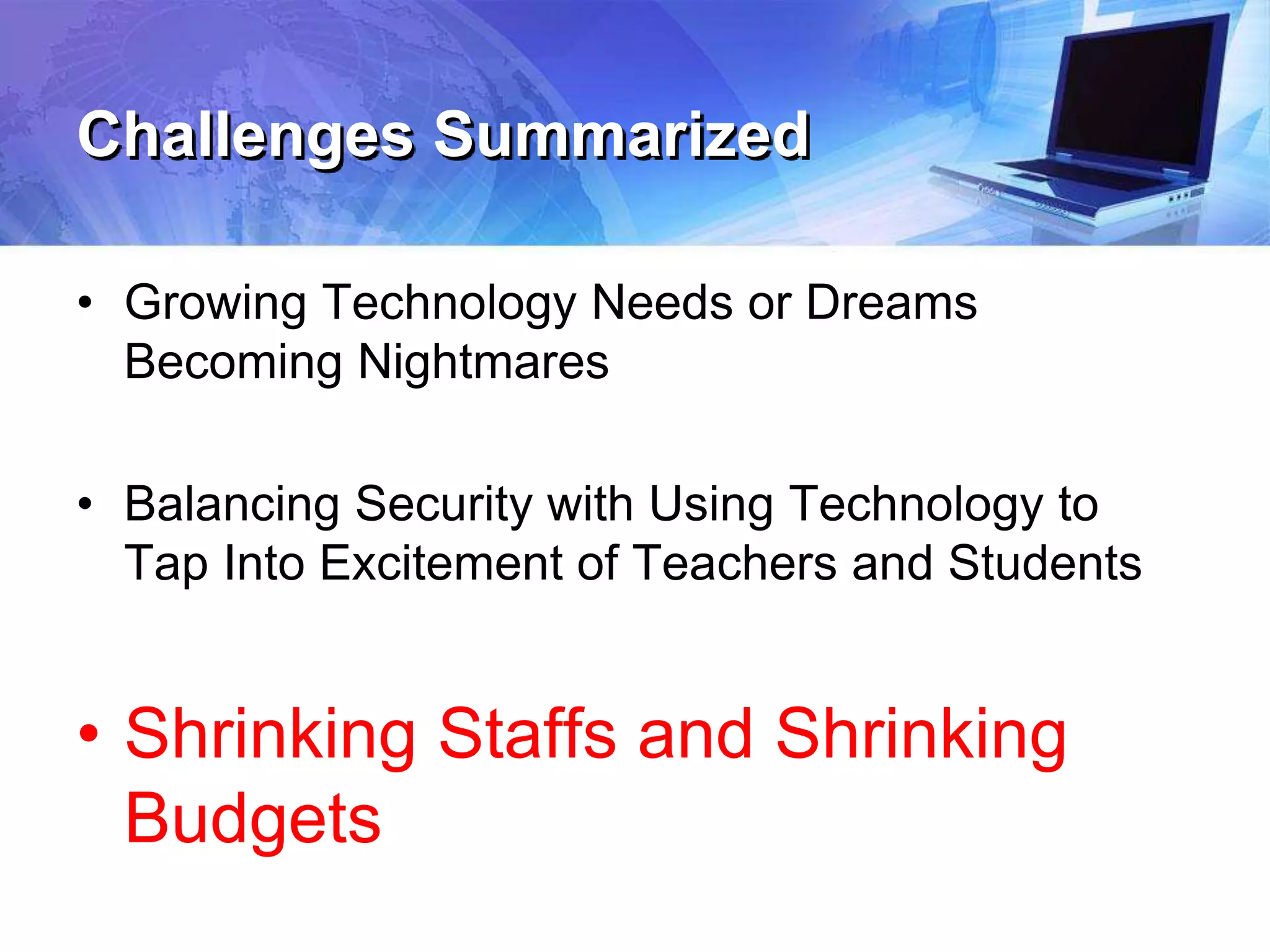 Challenges Summarized

• Growing Technology Needs or Dreams Becoming Nightmares

• Balancing Security with Using Technology to Tap Into Excitement of Teachers and Students

• Shrinking Staffs and Shrinking Budgets